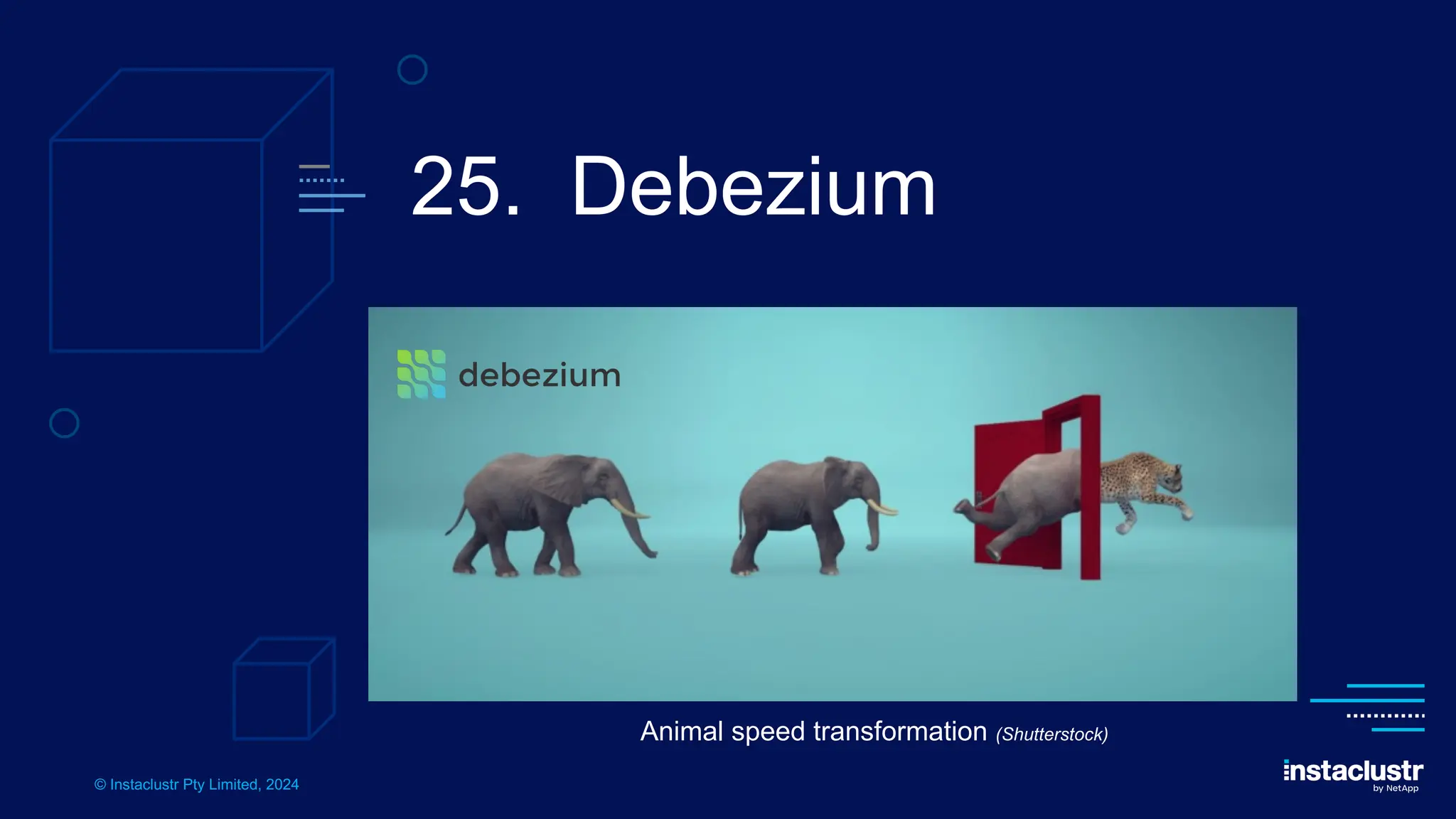 25. Debezium

debezium

Animal speed transformation (Shutterstock)

© Instaclustr Pty Limited, 2024

instaclustr
by NetApp